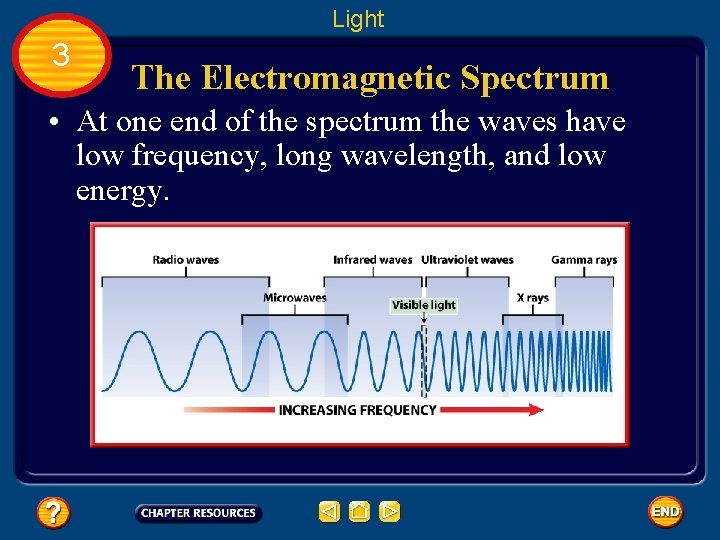 Light

3

The Electromagnetic Spectrum

• At one end of the spectrum the waves have low frequency, long wavelength, and low energy.

Radio waves

Infrared waves

Ultraviolet waves

Gamma rays

Microwaves

Visible light

X rays

INCREASING FREQUENCY

?

CHAPTER RESOURCES

END